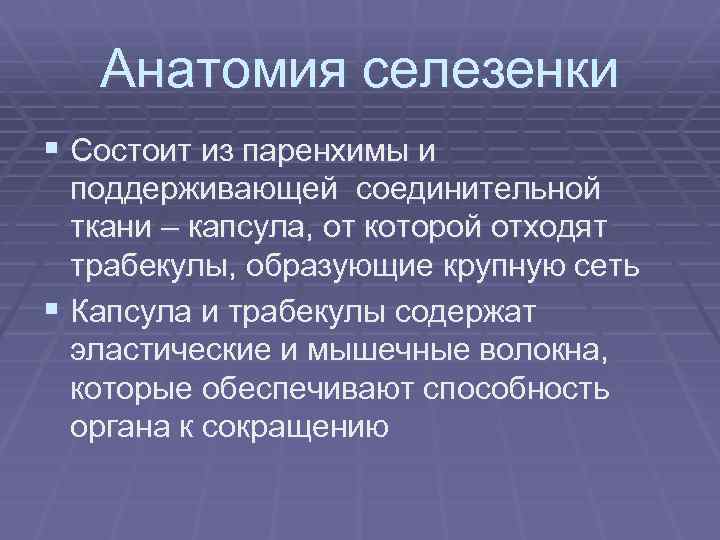 Анатомия селезенки

▪ Состоит из паренхимы и поддерживающей соединительной ткани – капсула, от которой отходят трабекулы, образующие крупную сеть

▪ Капсула и трабекулы содержат эластические и мышечные волокна, которые обеспечивают способность органа к сокращению